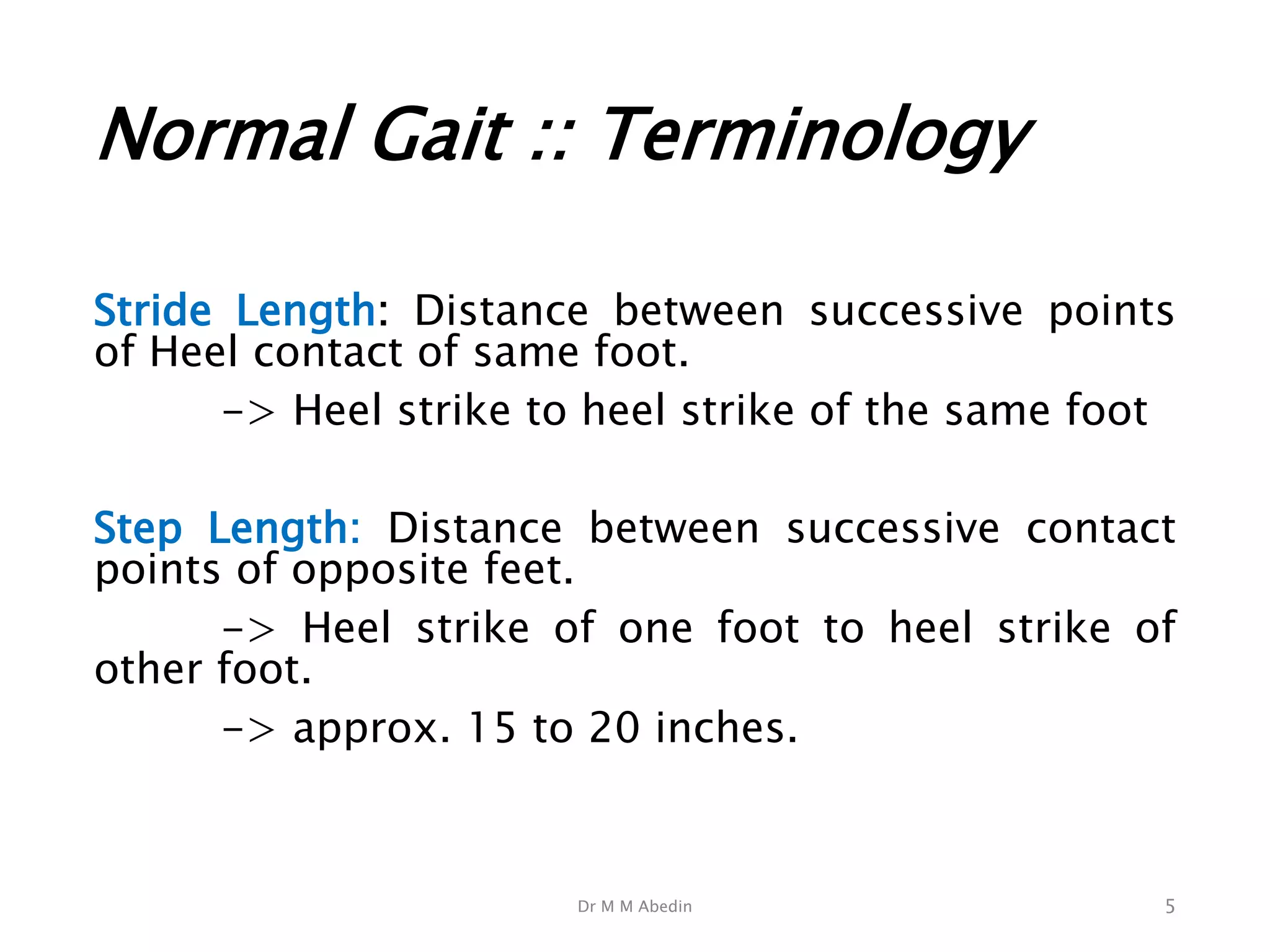 Normal Gait :: Terminology

Stride Length: Distance between successive points of Heel contact of same foot.

-> Heel strike to heel strike of the same foot

Step Length: Distance between successive contact points of opposite feet.

-> Heel strike of one foot to heel strike of other foot.

-> approx. 15 to 20 inches.

Dr M M Abedin

5